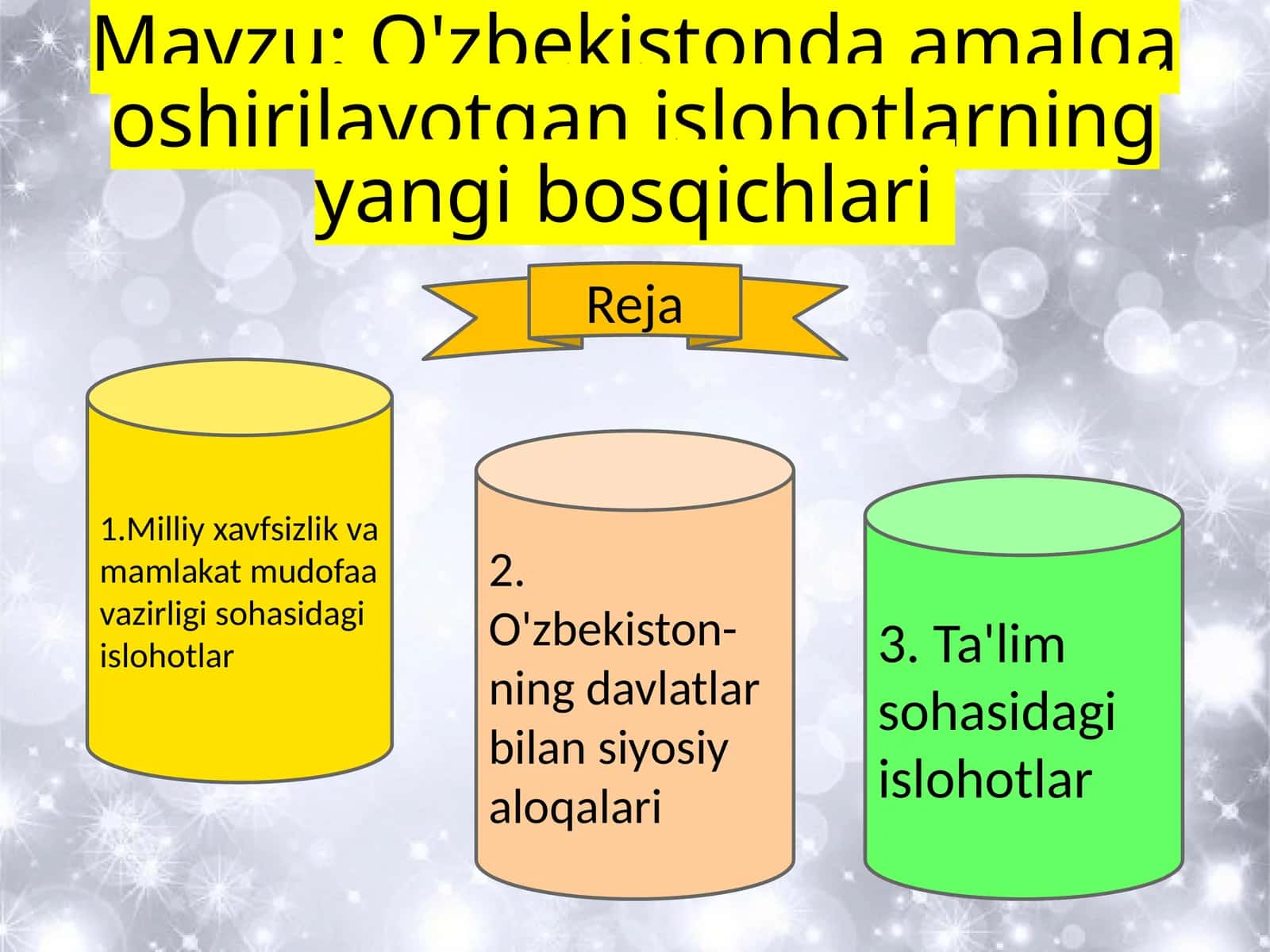 Mavzu: O'zbekistonda amalga oshirilayotgan islohotlarning yangi bosqichlari

Reja

1.Milliy xavfsizlik va mamlakat mudofaa vazirligi sohasidagi islohotlar

2. O'zbekiston-ning davlatlar bilan siyosiy aloqalari

3. Ta'lim sohasidagi islohotlar